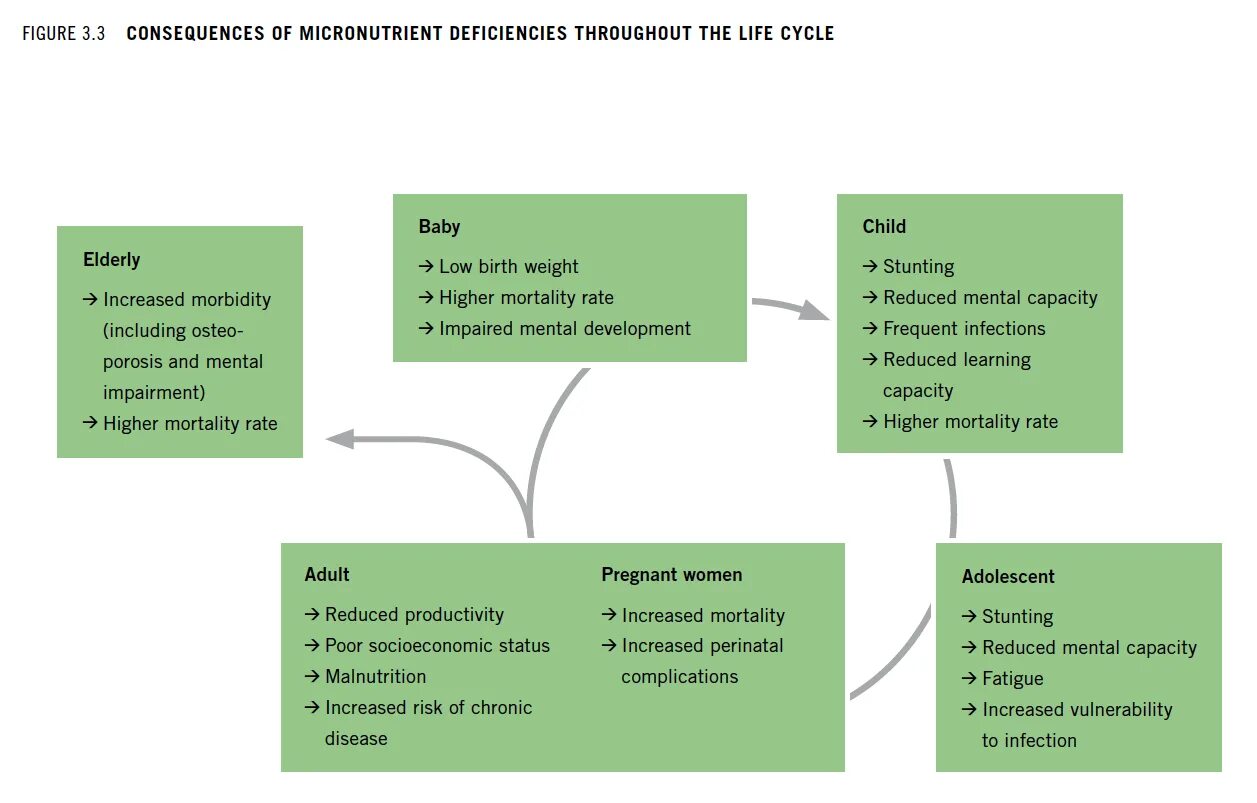 FIGURE 3.3 CONSEQUENCES OF MICRONUTRIENT DEFICIENCIES THROUGHOUT THE LIFE CYCLE

Elderly
→ Increased morbidity (including osteoporosis and mental impairment)
→ Higher mortality rate

Baby
→ Low birth weight
→ Higher mortality rate
→ Impaired mental development

Child
→ Stunting
→ Reduced mental capacity
→ Frequent infections
→ Reduced learning capacity
→ Higher mortality rate

Adult
→ Reduced productivity
→ Poor socioeconomic status
→ Malnutrition
→ Increased risk of chronic disease

Pregnant women
→ Increased mortality
→ Increased perinatal complications

Adolescent
→ Stunting
→ Reduced mental capacity
→ Fatigue
→ Increased vulnerability to infection